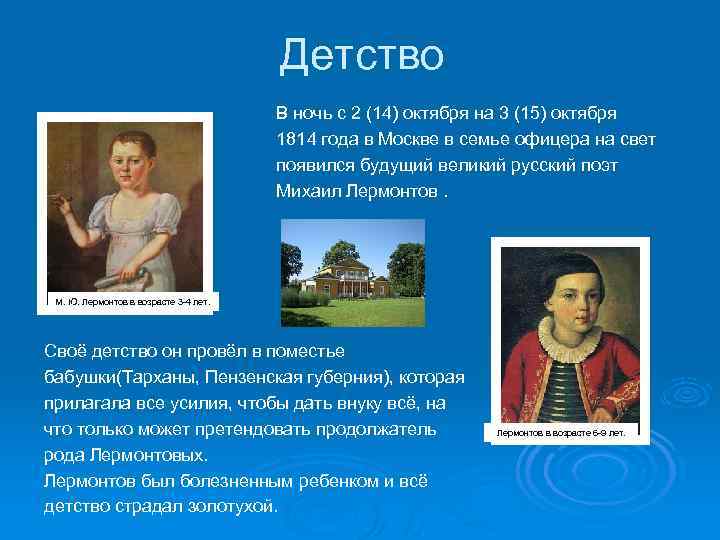 Детство

В ночь с 2 (14) октября на 3 (15) октября 1814 года в Москве в семье офицера на свет появился будущий великий русский поэт Михаил Лермонтов .

М. Ю. Лермонтов в возрасте 3-4 лет.

Лермонтов в возрасте 6-9 лет.

Своё детство он провёл в поместье бабушки(Тарханы, Пензенская губерния), которая прилагала все усилия, чтобы дать внуку всё, на что только может претендовать продолжатель рода Лермонтовых.
Лермонтов был болезненным ребенком и всё детство страдал золотухой.